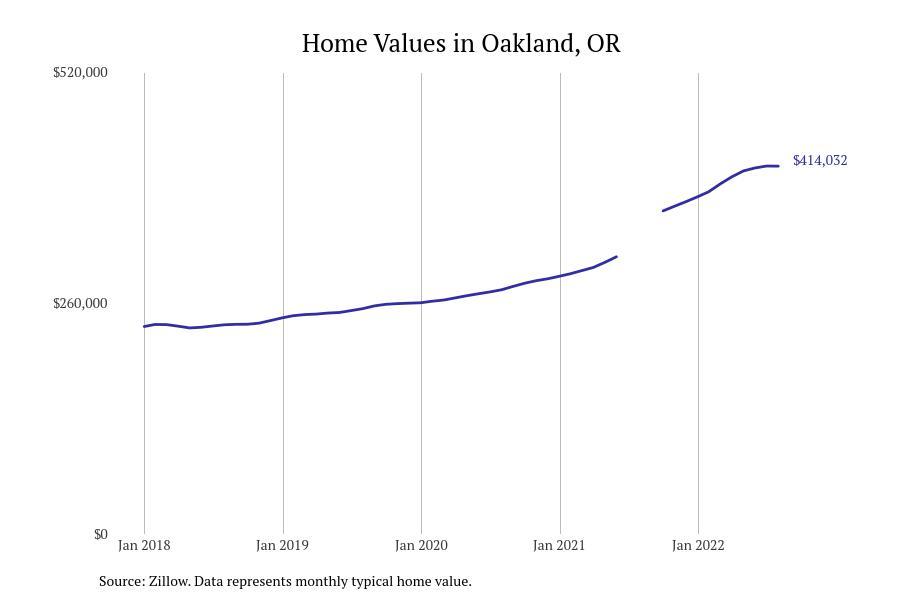 Home Values in Oakland, OR

$520,000

$260,000

$0

$414,032

Jan 2018
Jan 2019
Jan 2020
Jan 2021
Jan 2022

Source: Zillow. Data represents monthly typical home value.